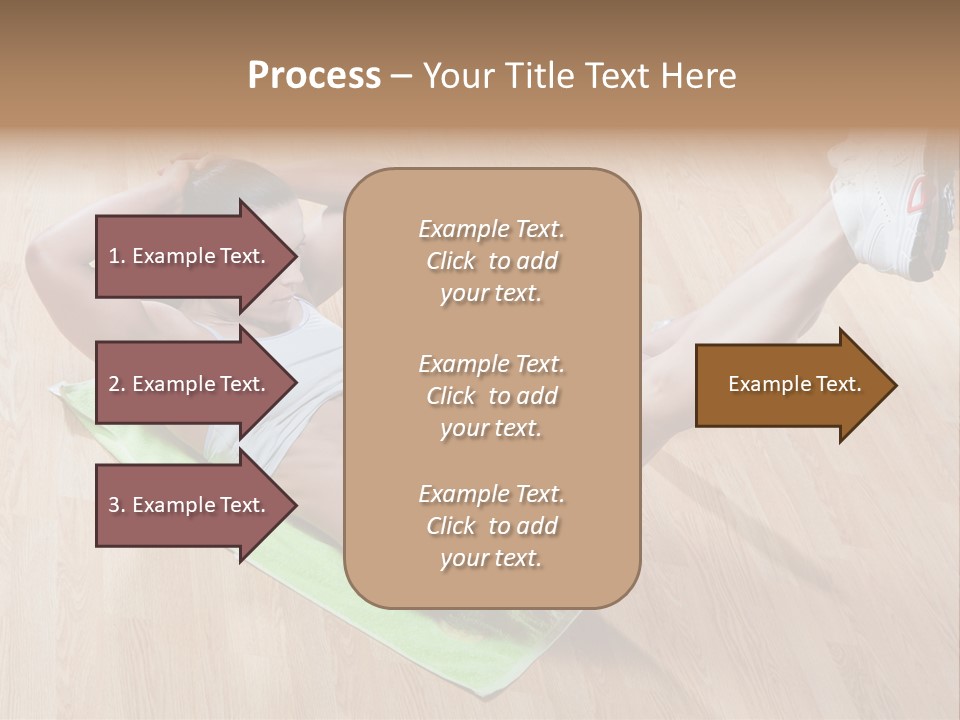 Process – Your Title Text Here

1. Example Text.

2. Example Text.

3. Example Text.

Example Text. Click to add your text.

Example Text. Click to add your text.

Example Text. Click to add your text.

Example Text.